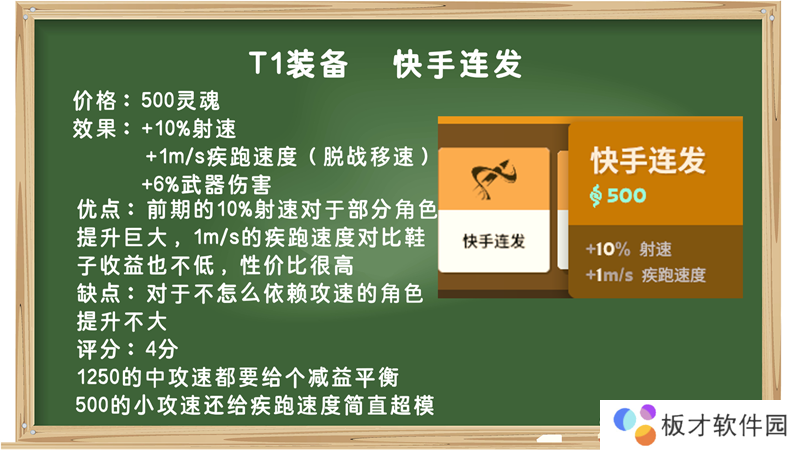 T1装备　快手连发

价格：500灵魂
效果：+10%射速
+1m/s疾跑速度（脱战移速）
+6%武器伤害
优点：前期的10%射速对于部分角色提升巨大，1m/s的疾跑速度对比鞋子收益也不低，性价比很高
缺点：对于不怎么依赖攻速的角色提升不大
评分：4分
1250的中攻速都要给个减益平衡
500的小攻速还给疾跑速度简直超模

快手连发

快手连发
500
+10% 射速
+1m/s 疾跑速度

板才软件园